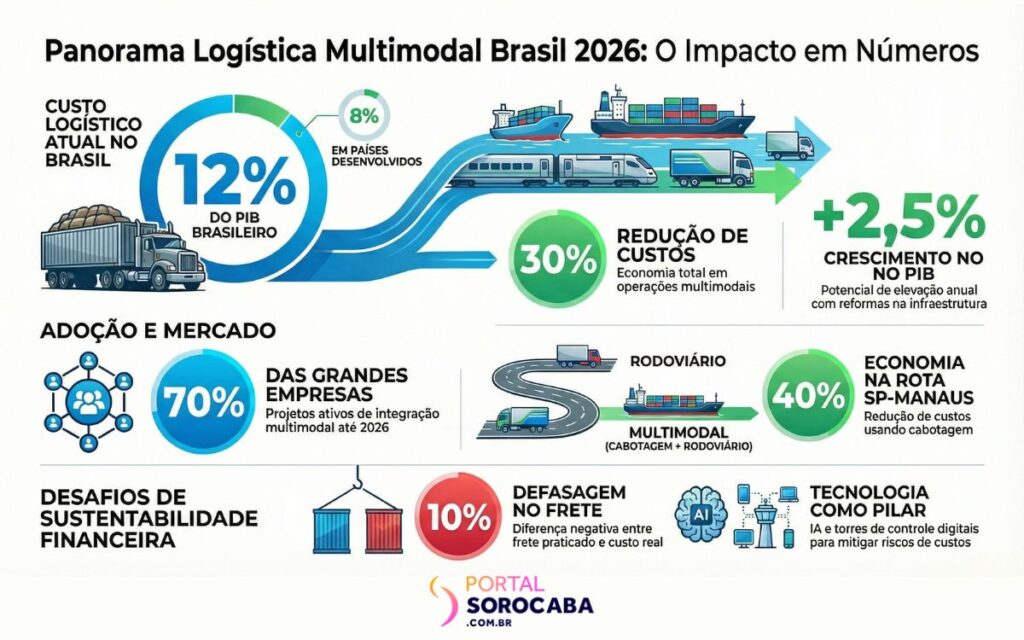 Panorama Logística Multimodal Brasil 2026: O Impacto em Números

CUSTO LOGÍSTICO ATUAL NO BRASIL

12%
DO PIB BRASILEIRO

8%
EM PAÍSES DESENVOLVIDOS

30%
REDUÇÃO DE CUSTOS
Economia total em operações multimodais

+2,5%
CRESCIMENTO NO NO PIB
Potencial de elevação anual com reformas na infraestrutura

ADOÇÃO E MERCADO

70%
DAS GRANDES EMPRESAS
Projetos ativos de integração multimodal até 2026

RODOVIÁRIO
MULTIMODAL
(CABOTAGEM + RODOVIÁRIO)

40%
ECONOMIA NA ROTA SP-MANAUS
Redução de custos usando cabotagem

DESAFIOS DE SUSTENTABILIDADE FINANCEIRA

10%
DEFASAGEM NO FRETE
Diferença negativa entre frete praticado e custo real

AI
TECNOLOGIA COMO PILAR
IA e torres de controle digitais para mitigar riscos de custos

PORTAL SOROCABA .COM.BR